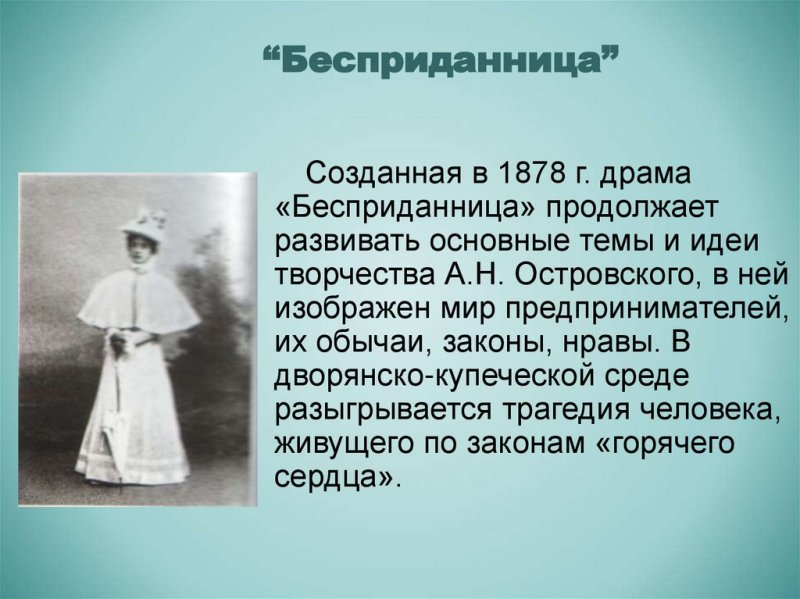 “Бесприданница”

Созданная в 1878 г. драма «Бесприданница» продолжает развивать основные темы и идеи творчества А.Н. Островского, в ней изображен мир предпринимателей, их обычаи, законы, нравы. В дворянско-купеческой среде разыгрывается трагедия человека, живущего по законам «горячего сердца».